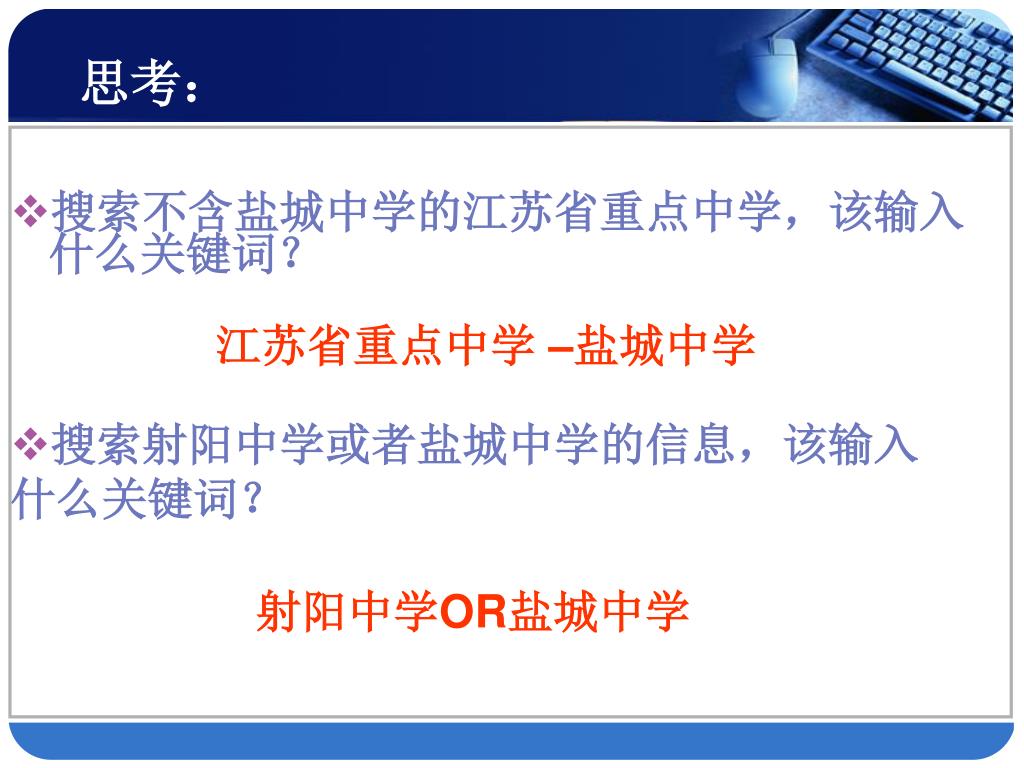 思考：

❖搜索不含盐城中学的江苏省重点中学，该输入什么关键词？

江苏省重点中学 –盐城中学

❖搜索射阳中学或者盐城中学的信息，该输入什么关键词？

射阳中学OR盐城中学